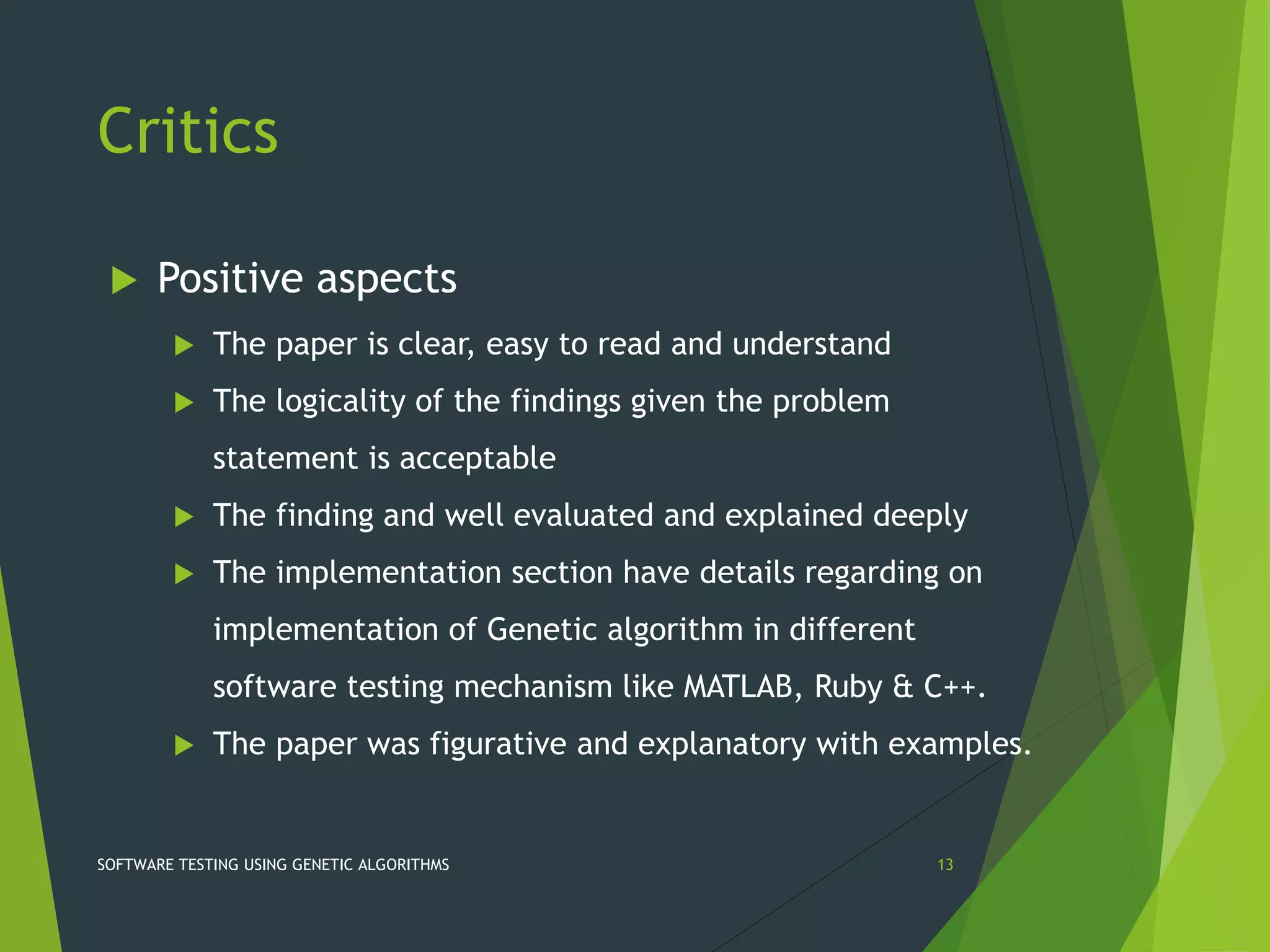 Critics

Positive aspects

The paper is clear, easy to read and understand

The logicality of the findings given the problem statement is acceptable

The finding and well evaluated and explained deeply

The implementation section have details regarding on implementation of Genetic algorithm in different software testing mechanism like MATLAB, Ruby & C++.

The paper was figurative and explanatory with examples.

SOFTWARE TESTING USING GENETIC ALGORITHMS

13